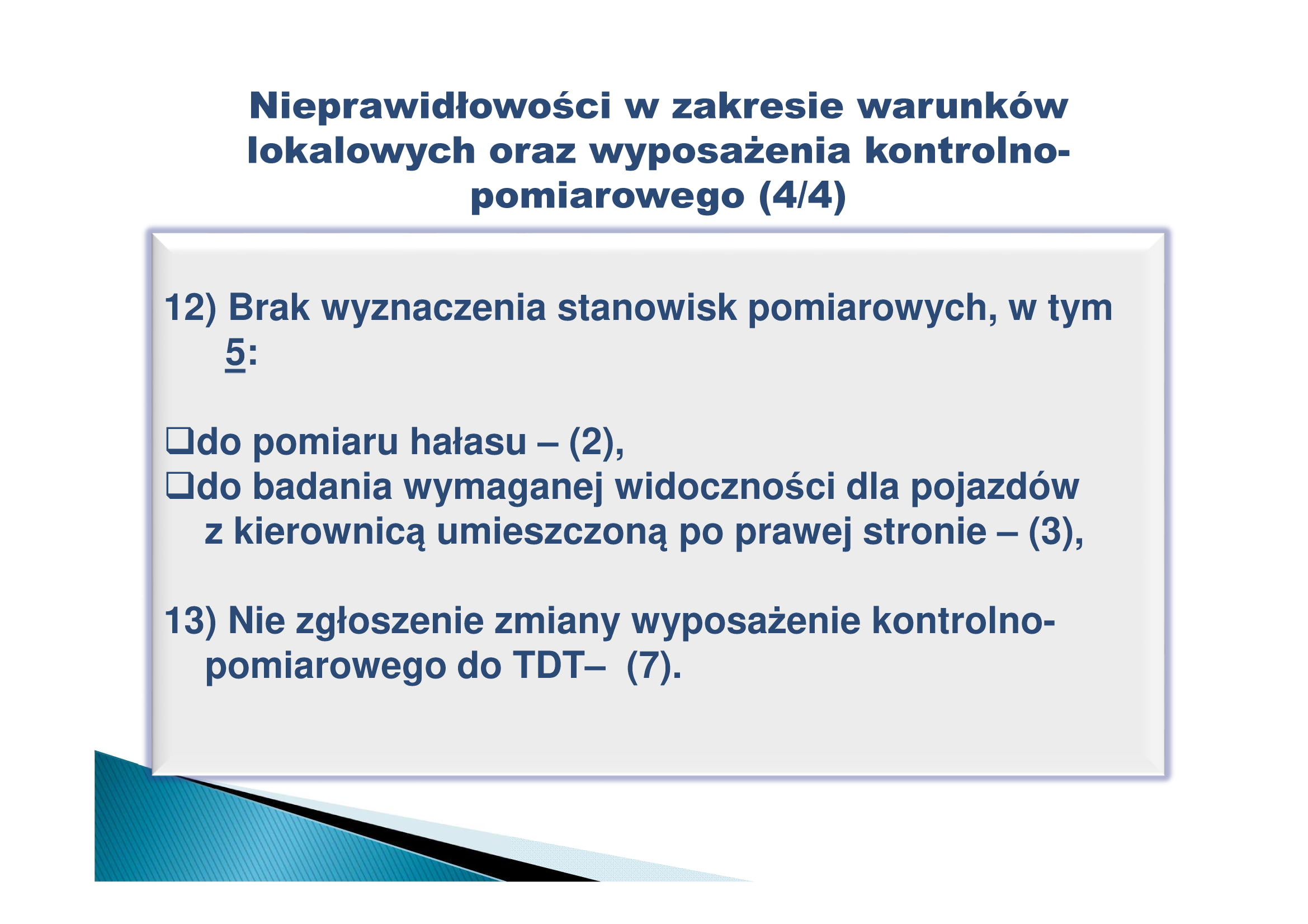 Nieprawidłowości w zakresie warunków lokalowych oraz wyposażenia kontrolno-pomiarowego (4/4)

12) Brak wyznaczenia stanowisk pomiarowych, w tym 5:

❑do pomiaru hałasu – (2),
❑do badania wymaganej widoczności dla pojazdów z kierownicą umieszczoną po prawej stronie – (3),

13) Nie zgłoszenie zmiany wyposażenie kontrolno-pomiarowego do TDT– (7).